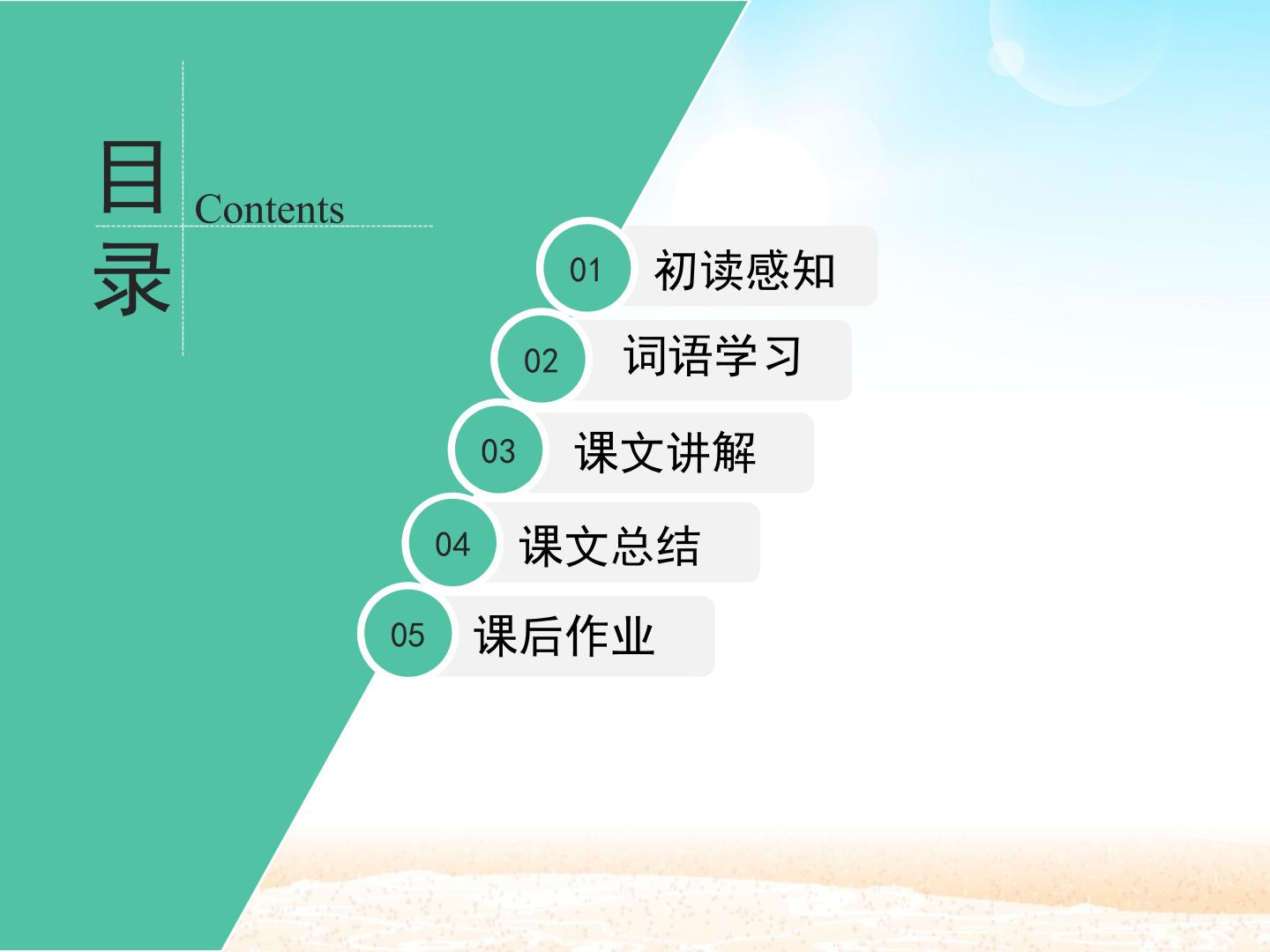 目录
Contents

01 初读感知
02 词语学习
03 课文讲解
04 课文总结
05 课后作业